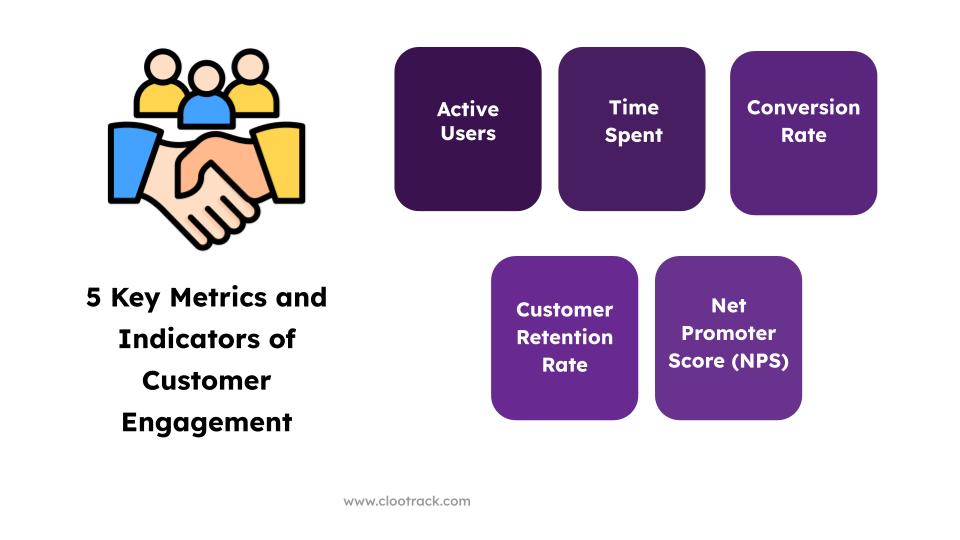 5 Key Metrics and Indicators of Customer Engagement

Active Users

Time Spent

Conversion Rate

Customer Retention Rate

Net Promoter Score (NPS)

www.clootrack.com